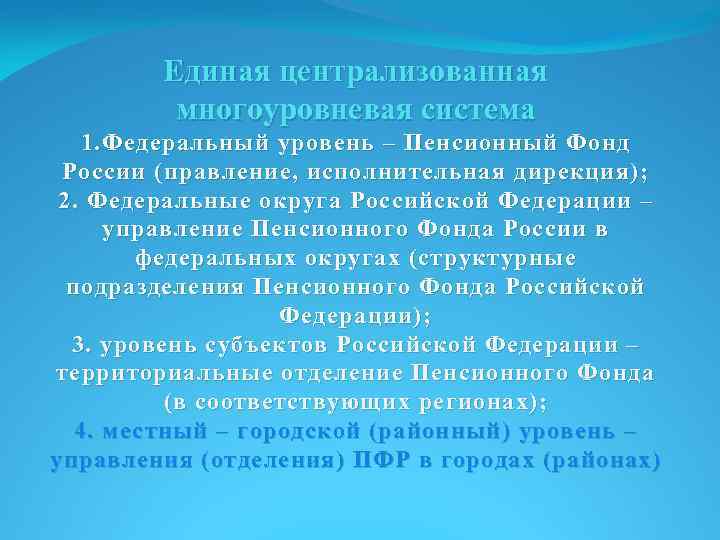 Единая централизованная многоуровневая система

1.Федеральный уровень – Пенсионный Фонд России (правление, исполнительная дирекция);

2. Федеральные округа Российской Федерации – управление Пенсионного Фонда России в федеральных округах (структурные подразделения Пенсионного Фонда Российской Федерации);

3. уровень субъектов Российской Федерации – территориальные отделение Пенсионного Фонда (в соответствующих регионах);

4. местный – городской (районный) уровень – управления (отделения) ПФР в городах (районах)